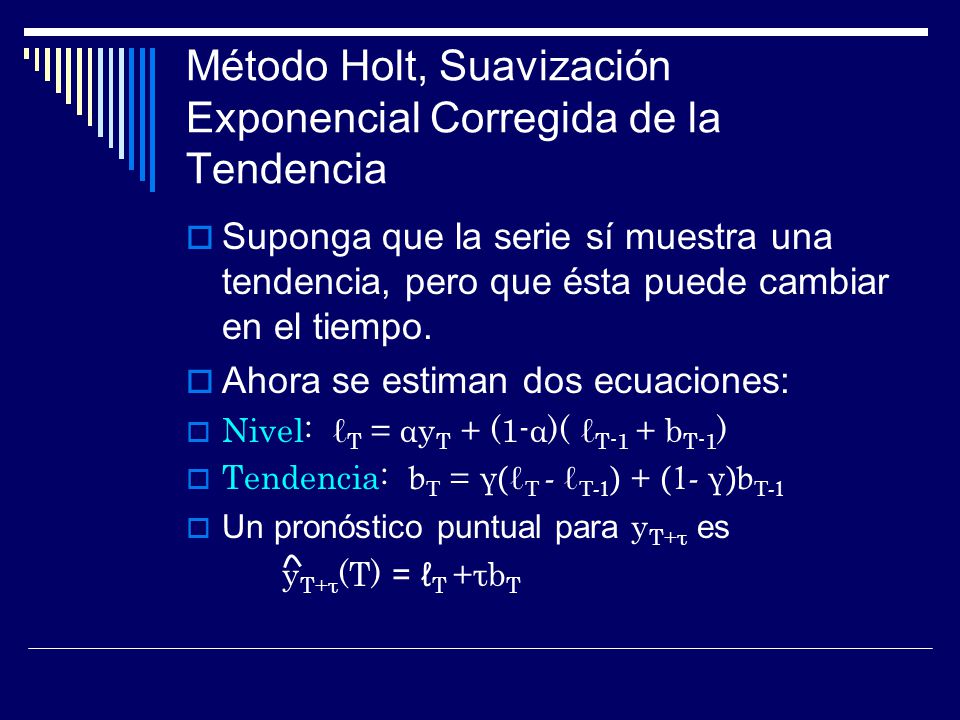 Método Holt, Suavización Exponencial Corregida de la Tendencia

Suponga que la serie sí muestra una tendencia, pero que ésta puede cambiar en el tiempo.

Ahora se estiman dos ecuaciones:

Nivel: $\ell_T = \alpha y_T + (1-\alpha)(\ell_{T-1} + b_{T-1})$

Tendencia: $b_T = \gamma(\ell_T - \ell_{T-1}) + (1-\gamma)b_{T-1}$

Un pronóstico puntual para $y_{T+\tau}$ es

$\hat{y}_{T+\tau}(T) = \ell_T + \tau b_T$